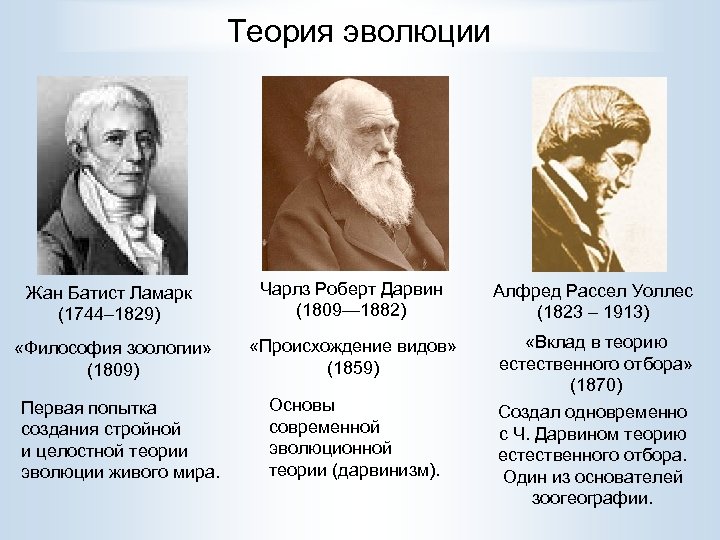 Теория эволюции

Жан Батист Ламарк
(1744–1829)

«Философия зоологии»
(1809)

Первая попытка создания стройной и целостной теории эволюции живого мира.

Чарлз Роберт Дарвин
(1809—1882)

«Происхождение видов»
(1859)

Основы современной эволюционной теории (дарвинизм).

Алфред Рассел Уоллес
(1823 – 1913)

«Вклад в теорию естественного отбора»
(1870)

Создал одновременно с Ч. Дарвином теорию естественного отбора. Один из основателей зоогеографии.